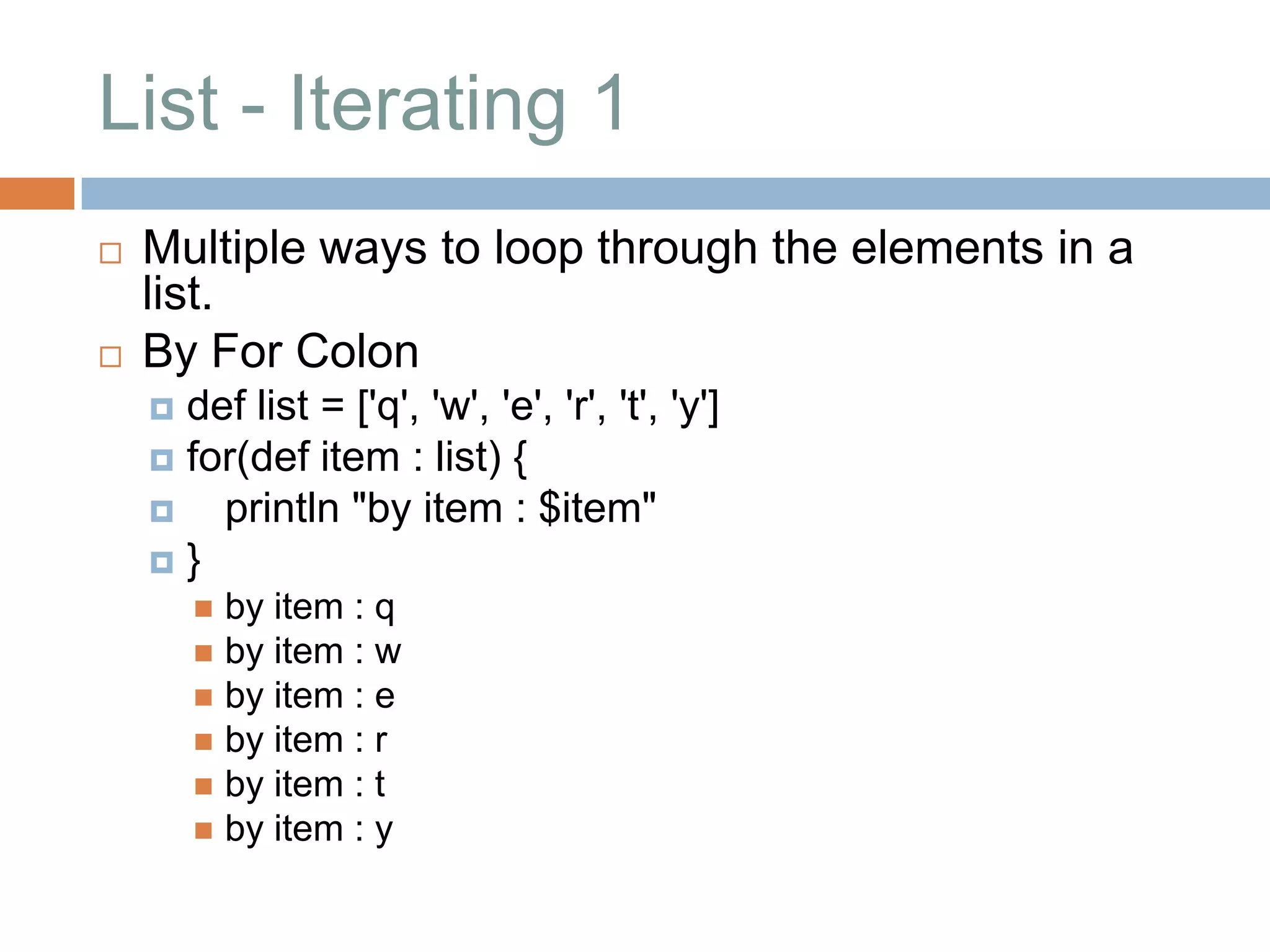 List - Iterating 1

Multiple ways to loop through the elements in a list.

By For Colon

def list = ['q', 'w', 'e', 'r', 't', 'y']

for(def item : list) {

println "by item : $item"

}

by item : q

by item : w

by item : e

by item : r

by item : t

by item : y